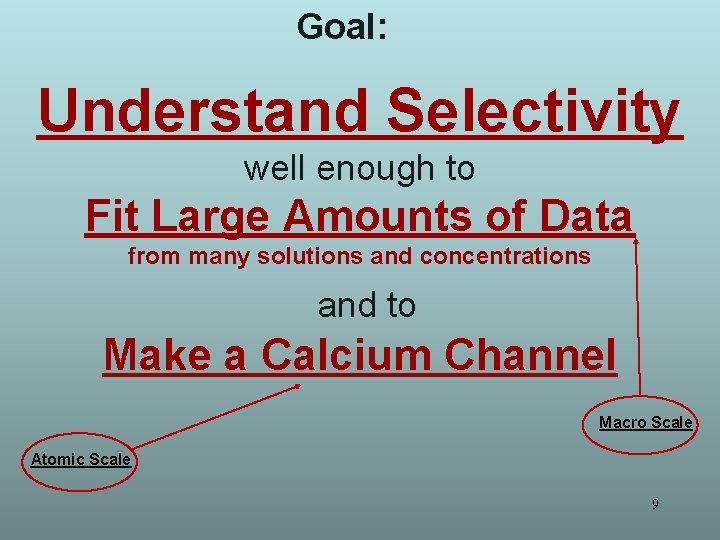 Goal:

Understand Selectivity

well enough to

Fit Large Amounts of Data

from many solutions and concentrations

and to

Make a Calcium Channel

Macro Scale

Atomic Scale

9